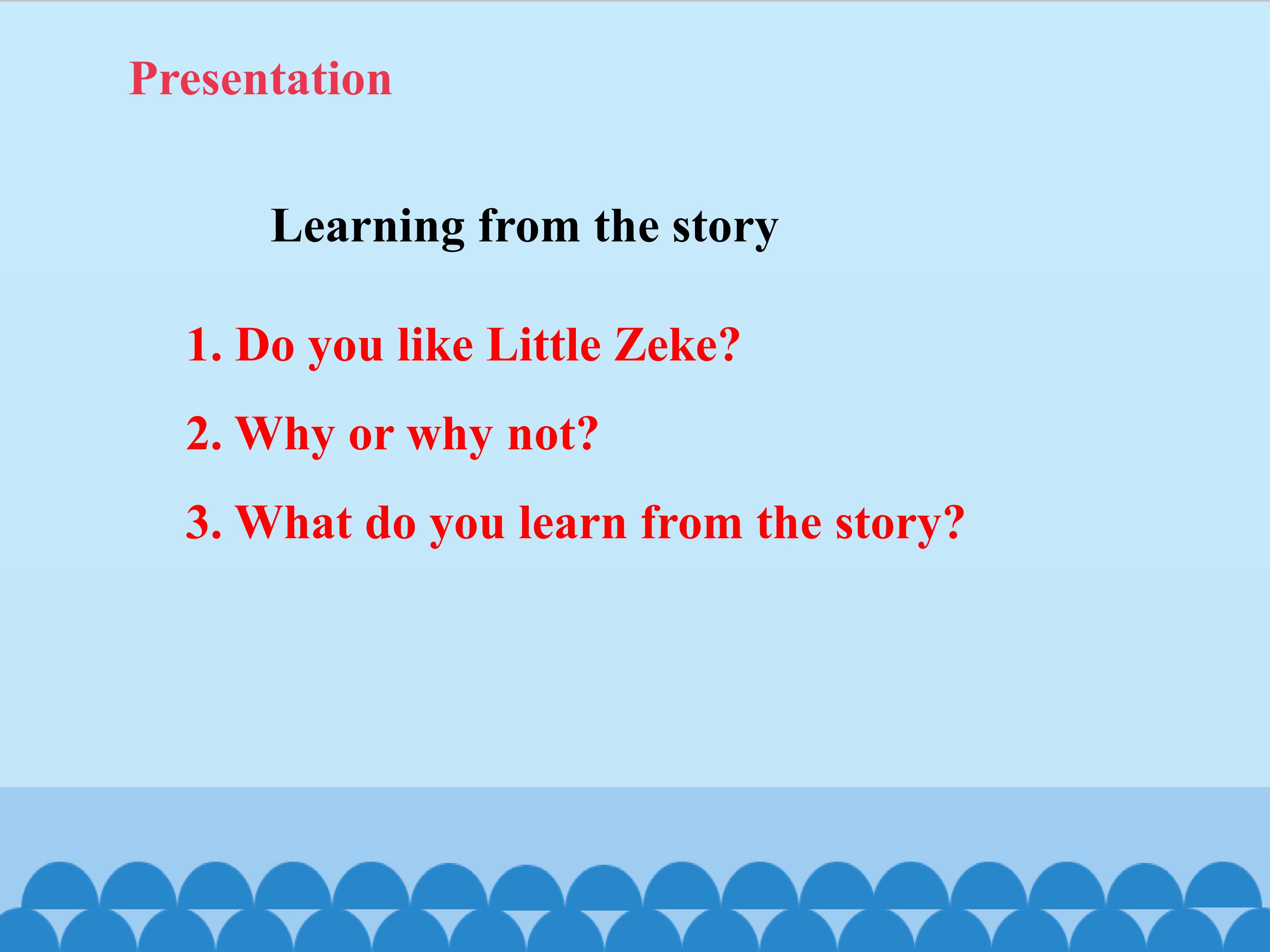 Presentation

Learning from the story

1. Do you like Little Zeke?

2. Why or why not?

3. What do you learn from the story?